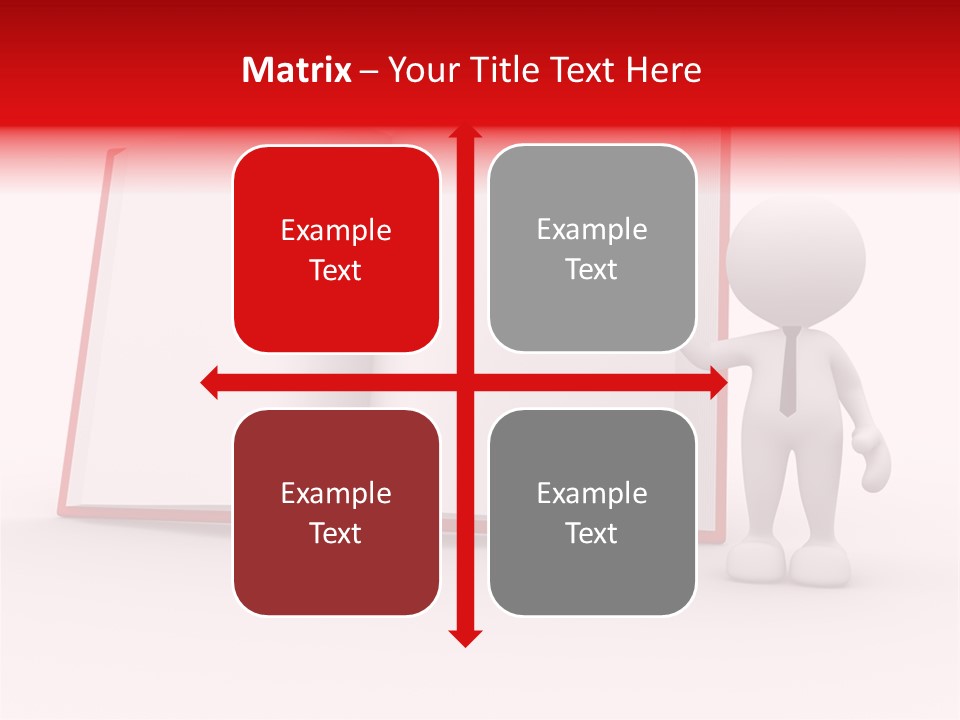 Matrix – Your Title Text Here

Example Text

Example Text

Example Text

Example Text